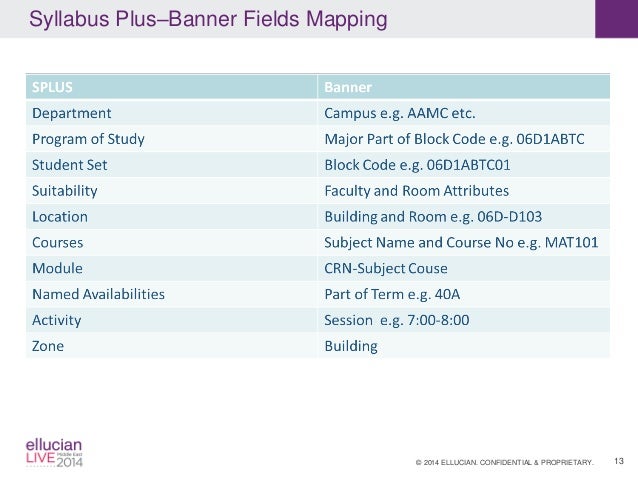 Syllabus Plus–Banner Fields Mapping

| SPLUS | Banner |
|---|---|
| Department | Campus e.g. AAMC etc. |
| Program of Study | Major Part of Block Code e.g. 06D1ABTC |
| Student Set | Block Code e.g. 06D1ABTC01 |
| Suitability | Faculty and Room Attributes |
| Location | Building and Room e.g. 06D-D103 |
| Courses | Subject Name and Course No e.g. MAT101 |
| Module | CRN-Subject Couse |
| Named Availabilities | Part of Term e.g. 40A |
| Activity | Session e.g. 7:00-8:00 |
| Zone | Building |

ellucian LIVE Middle East 2014

© 2014 ELLUCIAN. CONFIDENTIAL & PROPRIETARY. 13